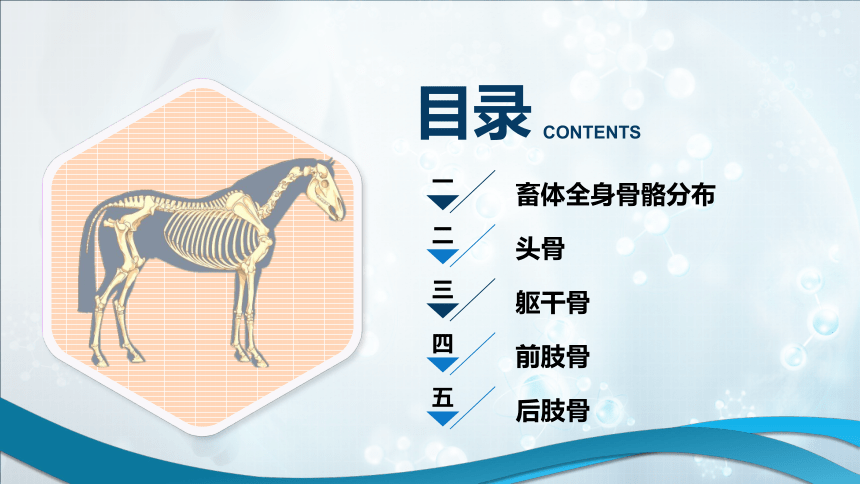 目录 CONTENTS

一 畜体全身骨骼分布

二 头骨

三 躯干骨

四 前肢骨

五 后肢骨